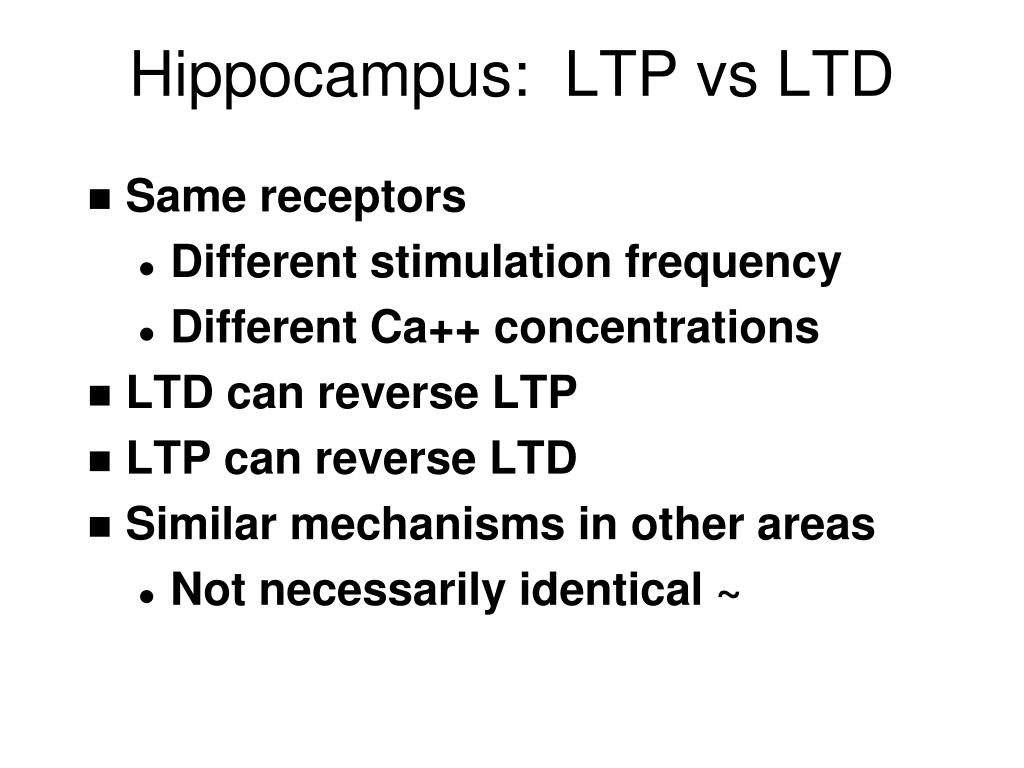 Hippocampus: LTP vs LTD

- Same receptors
  - Different stimulation frequency
  - Different Ca++ concentrations
- LTD can reverse LTP
- LTP can reverse LTD
- Similar mechanisms in other areas
  - Not necessarily identical ~